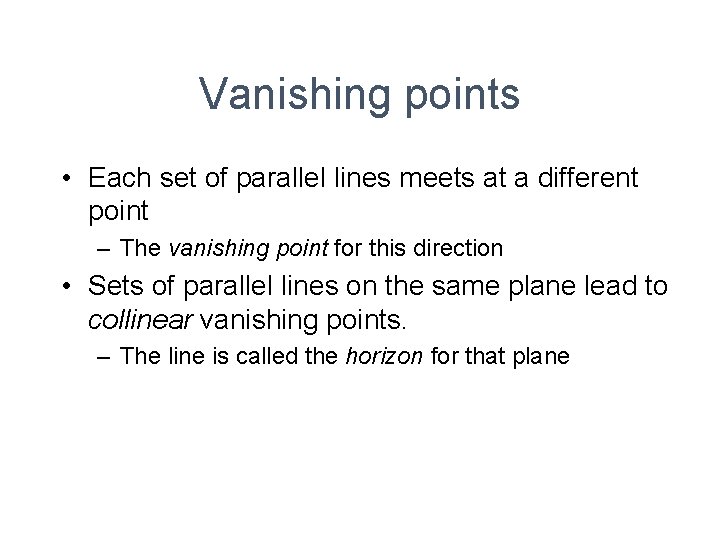 Vanishing points

• Each set of parallel lines meets at a different point
  – The vanishing point for this direction
• Sets of parallel lines on the same plane lead to collinear vanishing points.
  – The line is called the horizon for that plane